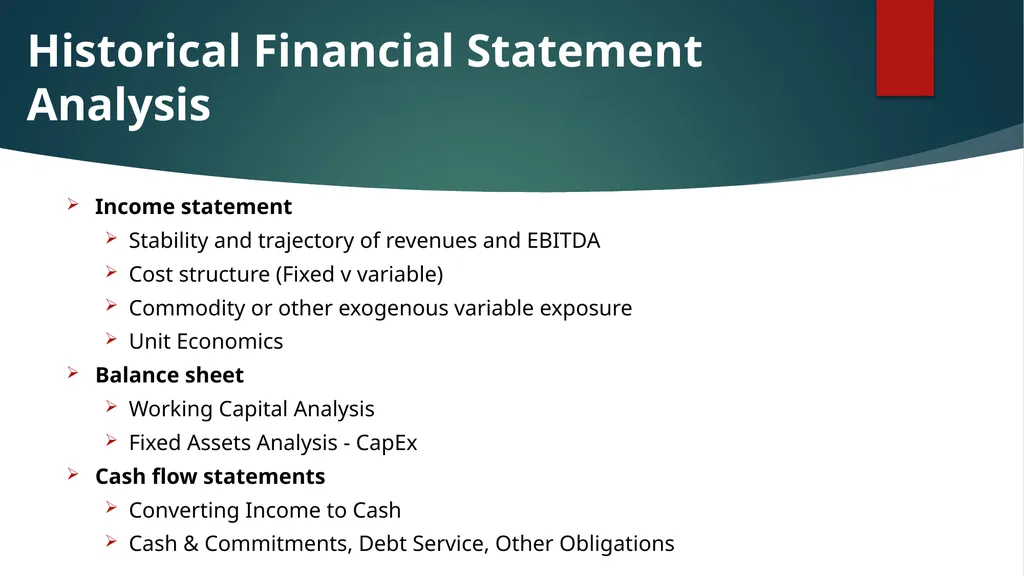 Historical Financial Statement Analysis

➢ Income statement
➢ Stability and trajectory of revenues and EBITDA
➢ Cost structure (Fixed v variable)
➢ Commodity or other exogenous variable exposure
➢ Unit Economics
➢ Balance sheet
➢ Working Capital Analysis
➢ Fixed Assets Analysis - CapEx
➢ Cash flow statements
➢ Converting Income to Cash
➢ Cash & Commitments, Debt Service, Other Obligations